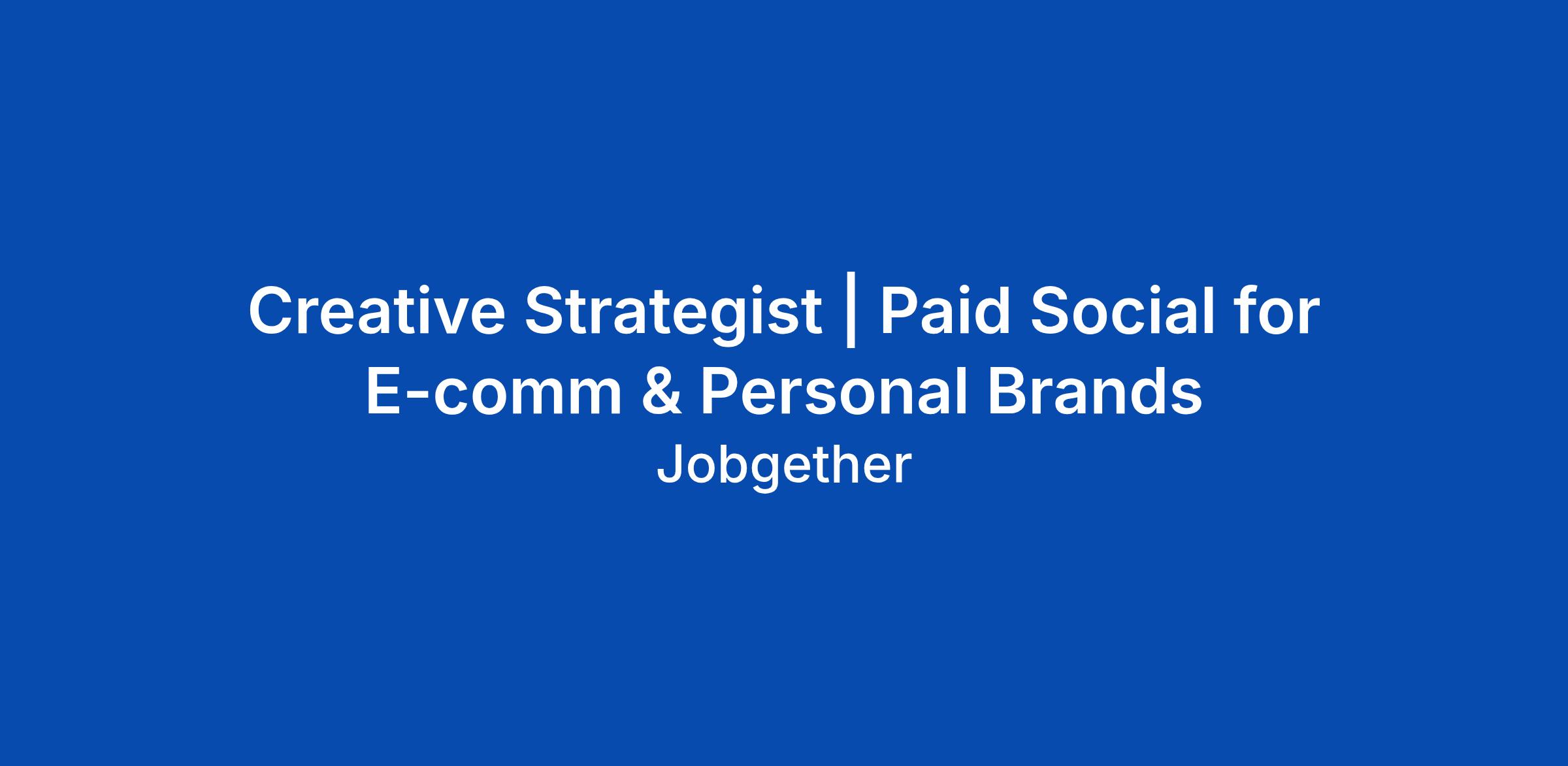 Creative Strategist | Paid Social for E-comm & Personal Brands

Jobgether